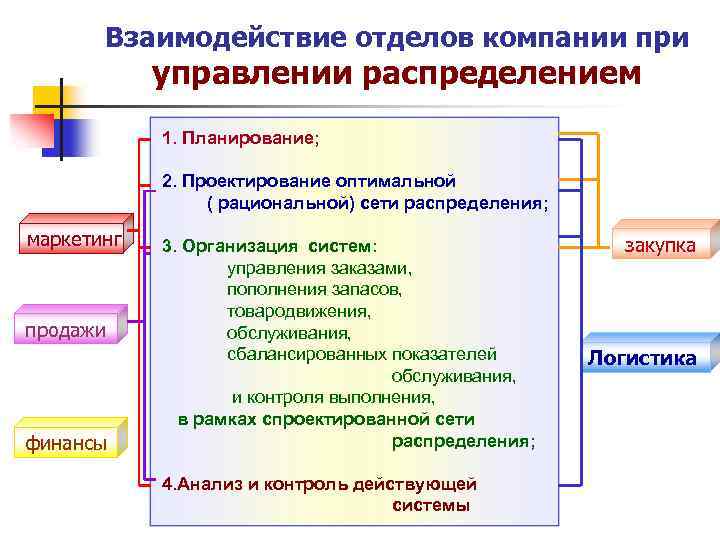 Взаимодействие отделов компании при управлении распределением

маркетинг

продажи

финансы

1. Планирование;

2. Проектирование оптимальной ( рациональной) сети распределения;

3. Организация систем:
управления заказами,
пополнения запасов,
товародвижения,
обслуживания,
сбалансированных показателей обслуживания,
и контроля выполнения,
в рамках спроектированной сети распределения;

4.Анализ и контроль действующей системы

закупка

Логистика